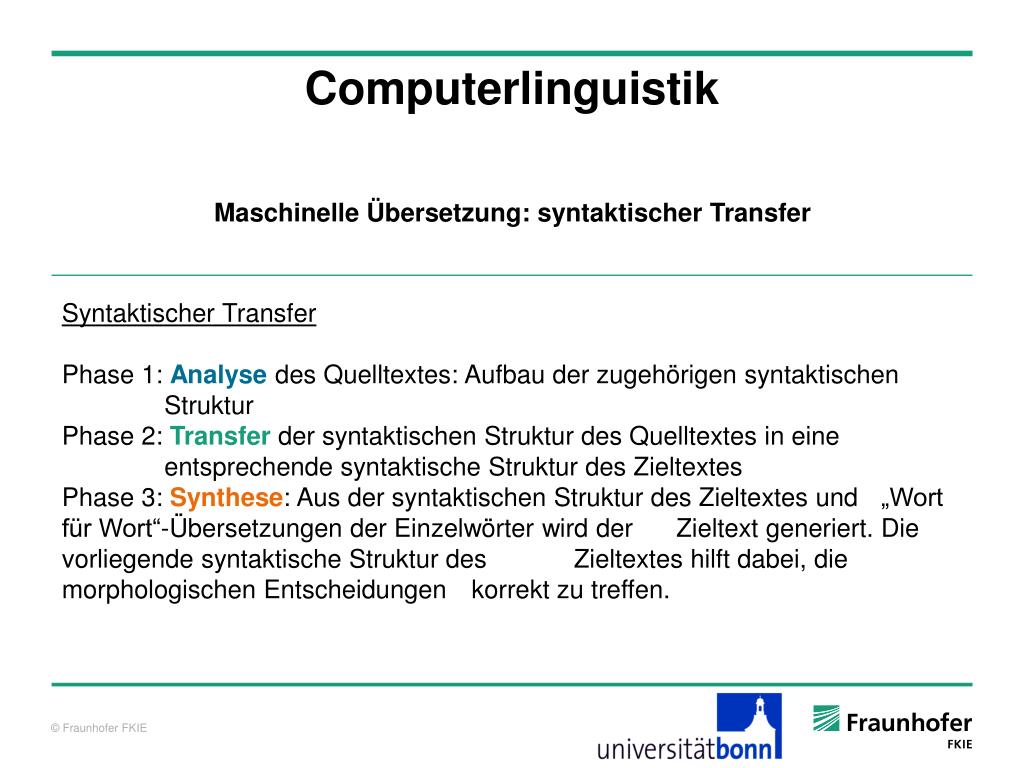 Computerlinguistik

Maschinelle Übersetzung: syntaktischer Transfer

Syntaktischer Transfer

Phase 1: Analyse des Quelltextes: Aufbau der zugehörigen syntaktischen Struktur
Phase 2: Transfer der syntaktischen Struktur des Quelltextes in eine entsprechende syntaktische Struktur des Zieltextes
Phase 3: Synthese: Aus der syntaktischen Struktur des Zieltextes und „Wort für Wort“-Übersetzungen der Einzelwörter wird der Zieltext generiert. Die vorliegende syntaktische Struktur des Zieltextes hilft dabei, die morphologischen Entscheidungen korrekt zu treffen.

© Fraunhofer FKIE

universitätbonn

Fraunhofer
FKIE